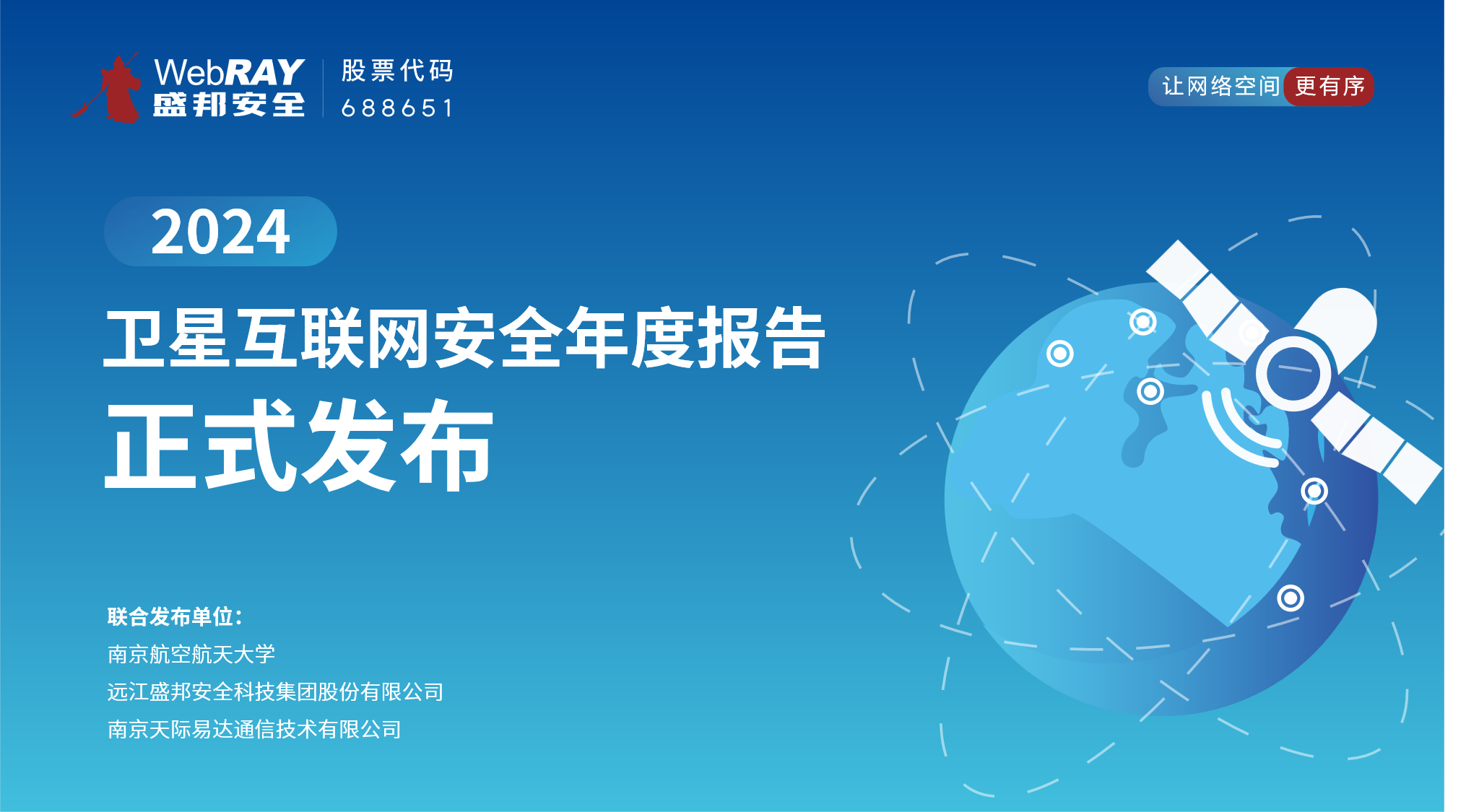 WebRAY
盛邦安全
股票代码
688651

让网络空间 更有序

2024

卫星互联网安全年度报告
正式发布

联合发布单位：
南京航空航天大学
远江盛邦安全科技集团股份有限公司
南京天际易达通信技术有限公司